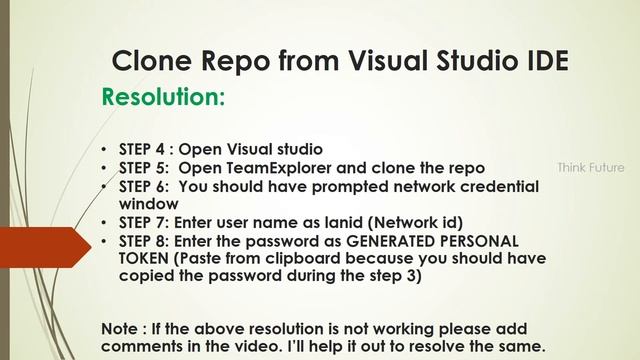 Clone Repo from Visual Studio IDE

Resolution:

• STEP 4 : Open Visual studio
• STEP 5: Open TeamExplorer and clone the repo
• STEP 6: You should have prompted network credential window
• STEP 7: Enter user name as lanid (Network id)
• STEP 8: Enter the password as GENERATED PERSONAL TOKEN (Paste from clipboard because you should have copied the password during the step 3)

Think Future

Note : If the above resolution is not working please add comments in the video. I'll help it out to resolve the same.